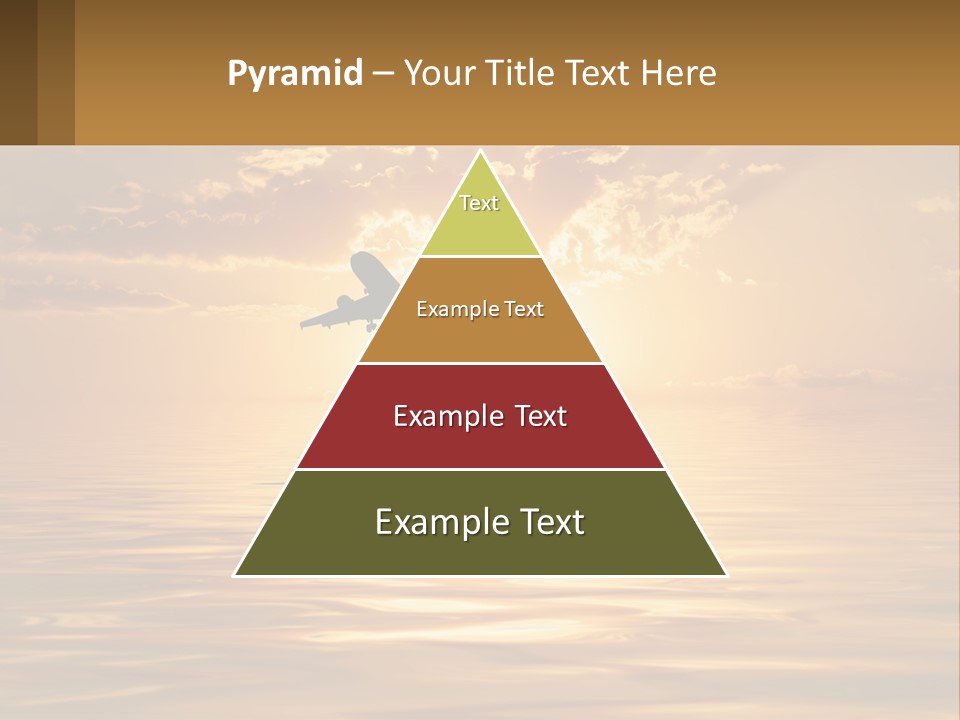 Pyramid – Your Title Text Here

Text

Example Text

Example Text

Example Text